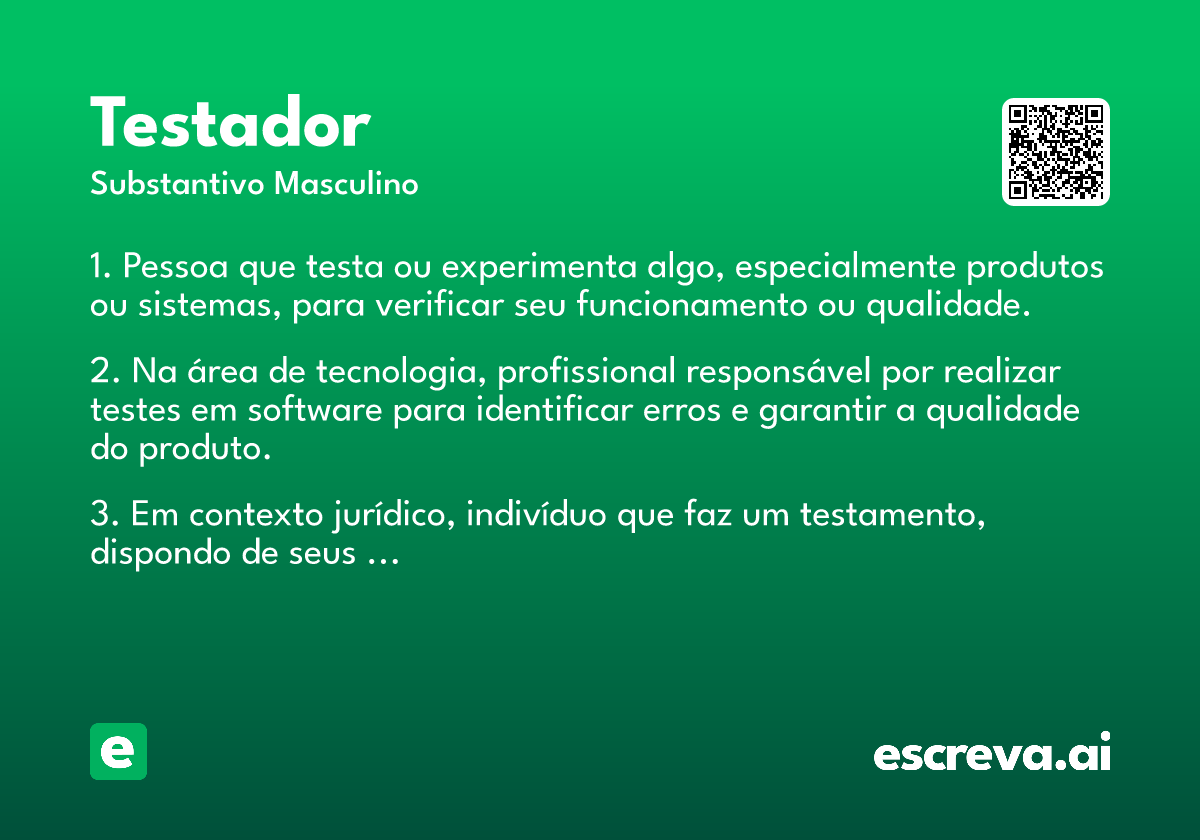 Testador
Substantivo Masculino

1. Pessoa que testa ou experimenta algo, especialmente produtos ou sistemas, para verificar seu funcionamento ou qualidade.

2. Na área de tecnologia, profissional responsável por realizar testes em software para identificar erros e garantir a qualidade do produto.

3. Em contexto jurídico, indivíduo que faz um testamento, dispondo de seus …

e

escreva.ai